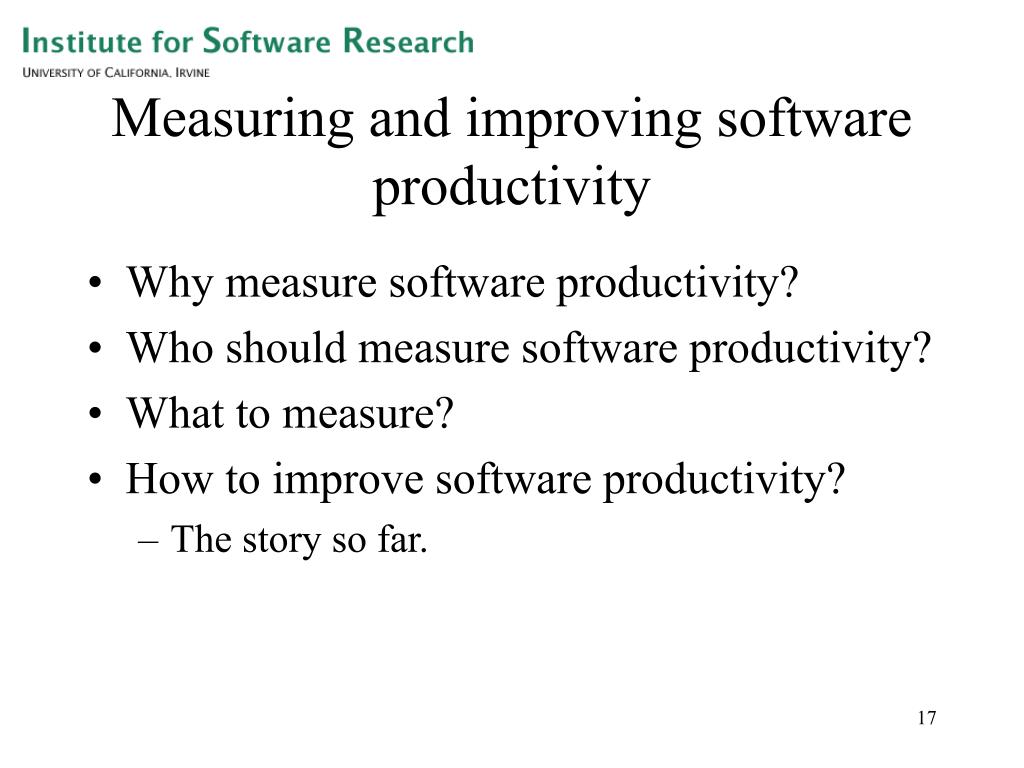 Institute for Software Research
University of California, Irvine

Measuring and improving software productivity

• Why measure software productivity?
• Who should measure software productivity?
• What to measure?
• How to improve software productivity?
– The story so far.

17